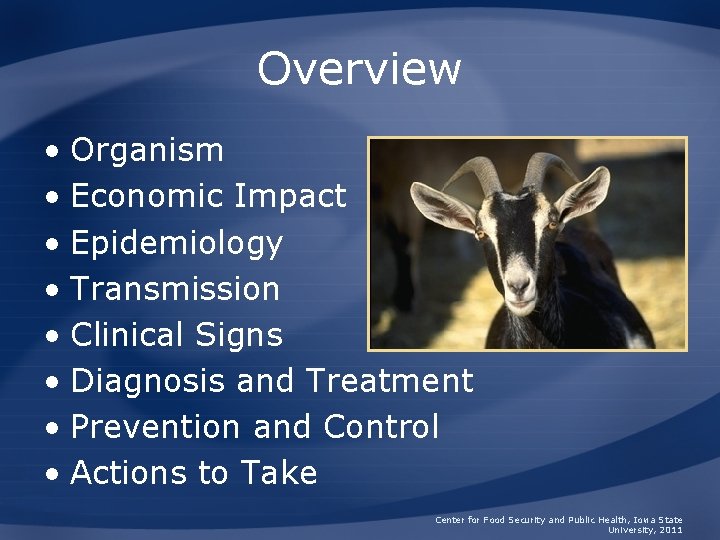 Overview

• Organism
• Economic Impact
• Epidemiology
• Transmission
• Clinical Signs
• Diagnosis and Treatment
• Prevention and Control
• Actions to Take

Center for Food Security and Public Health, Iowa State University, 2011